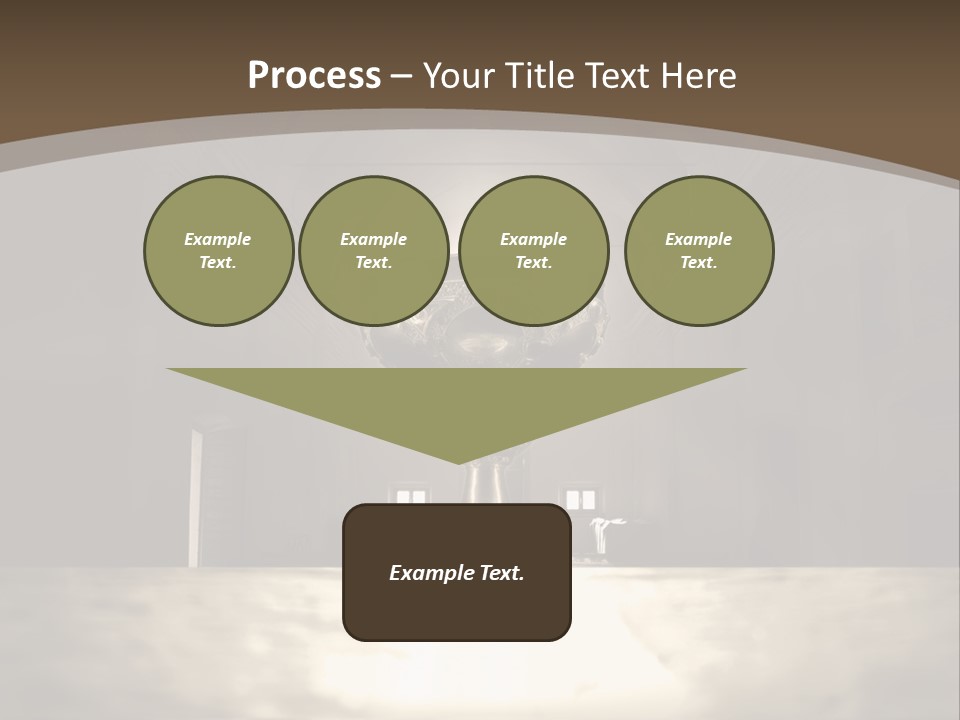 Process – Your Title Text Here

Example Text.

Example Text.

Example Text.

Example Text.

Example Text.